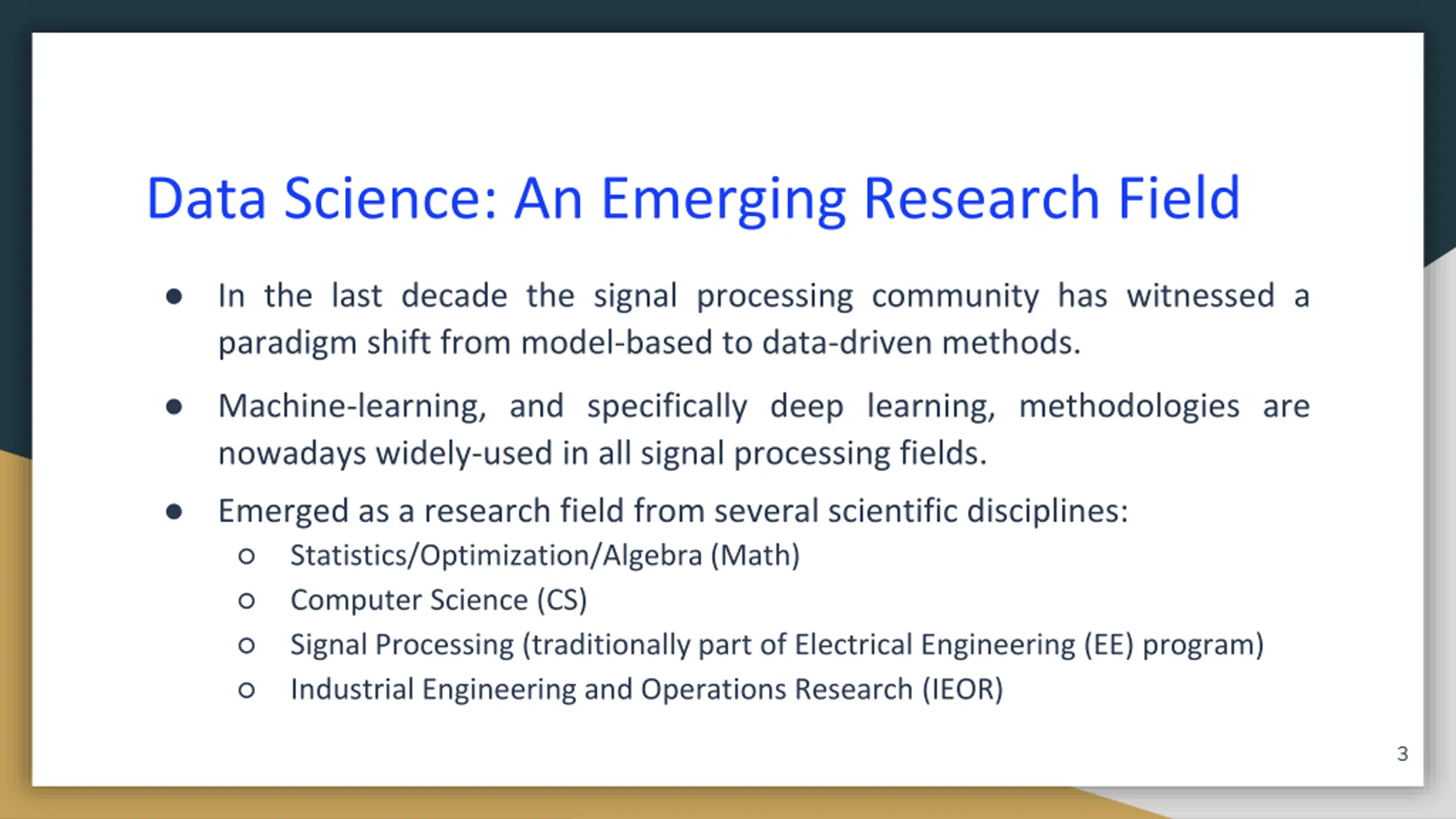 Data Science: An Emerging Research Field

● In the last decade the signal processing community has witnessed a paradigm shift from model-based to data-driven methods.

● Machine-learning, and specifically deep learning, methodologies are nowadays widely-used in all signal processing fields.

● Emerged as a research field from several scientific disciplines:
  ○ Statistics/Optimization/Algebra (Math)
  ○ Computer Science (CS)
  ○ Signal Processing (traditionally part of Electrical Engineering (EE) program)
  ○ Industrial Engineering and Operations Research (IEOR)

3